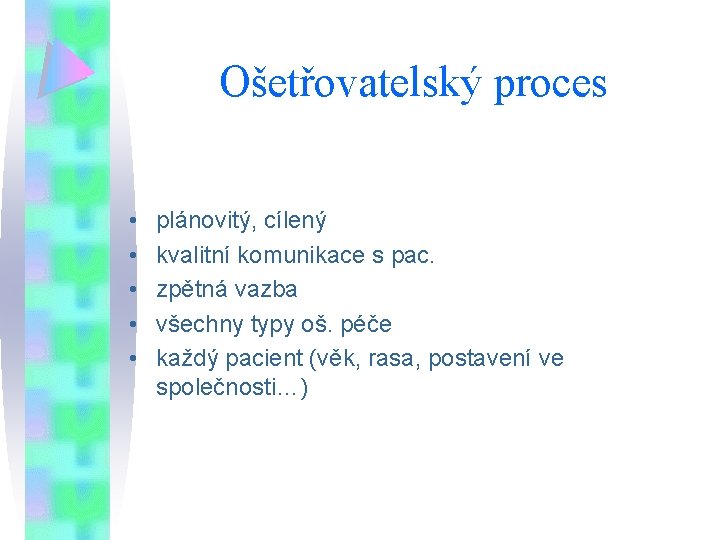 Ošetřovatelský proces

• plánovitý, cílený
• kvalitní komunikace s pac.
• zpětná vazba
• všechny typy oš. péče
• každý pacient (věk, rasa, postavení ve společnosti…)